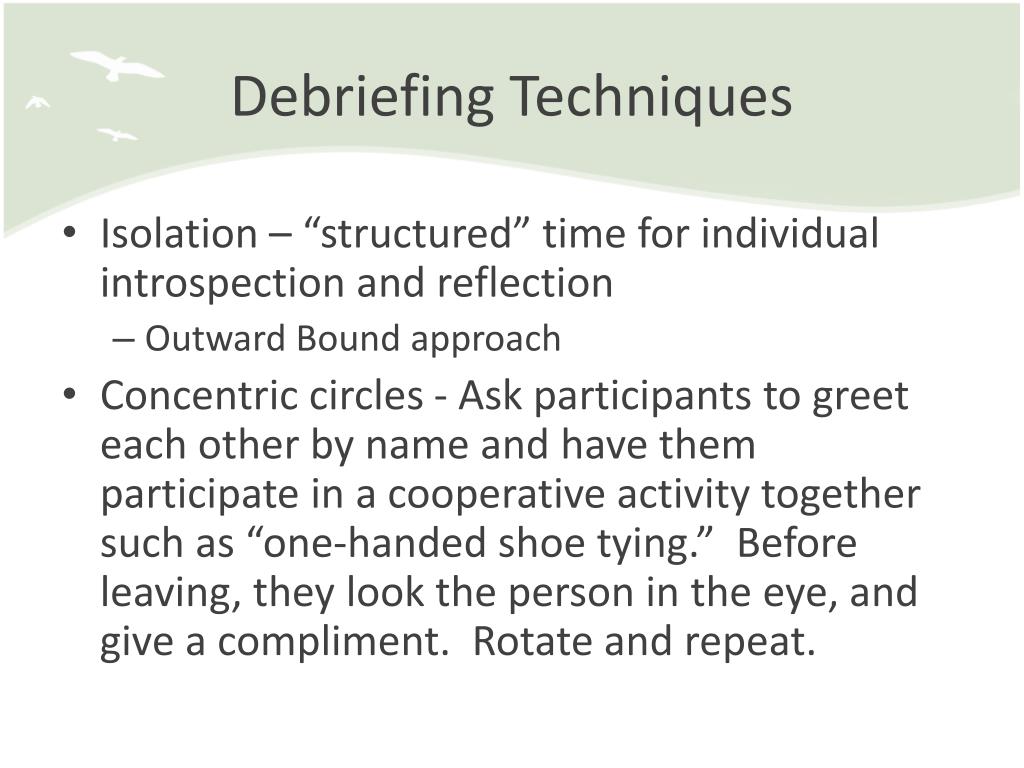 Debriefing Techniques

• Isolation – “structured” time for individual introspection and reflection
– Outward Bound approach

• Concentric circles - Ask participants to greet each other by name and have them participate in a cooperative activity together such as “one-handed shoe tying.” Before leaving, they look the person in the eye, and give a compliment. Rotate and repeat.